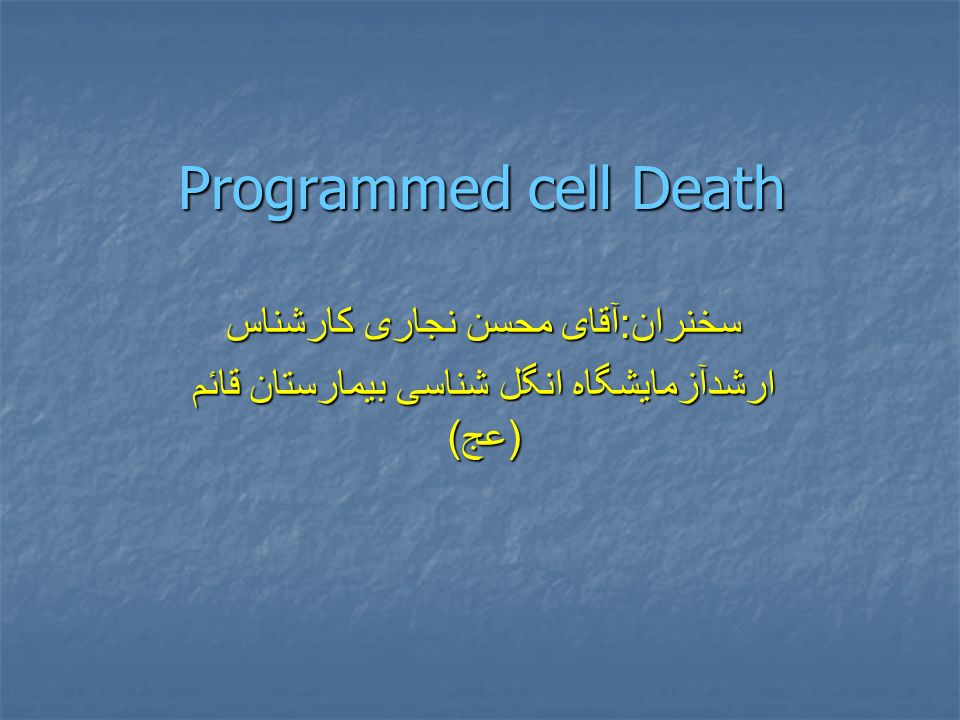 Programmed cell Death

سخنران:آقای محسن نجاری کارشناس ارشدآزمایشگاه انگل شناسی بیمارستان قائم (عج)